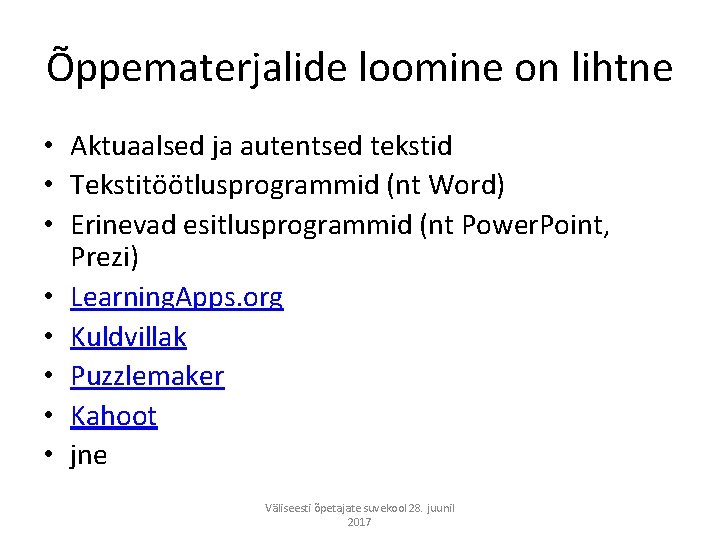 Õppematerjalide loomine on lihtne

• Aktuaalsed ja autentsed tekstid
• Tekstitöötlusprogrammid (nt Word)
• Erinevad esitlusprogrammid (nt PowerPoint, Prezi)
• LearningApps.org
• Kuldvillak
• Puzzlemaker
• Kahoot
• jne

Väliseesti õpetajate suvekool 28. juunil 2017